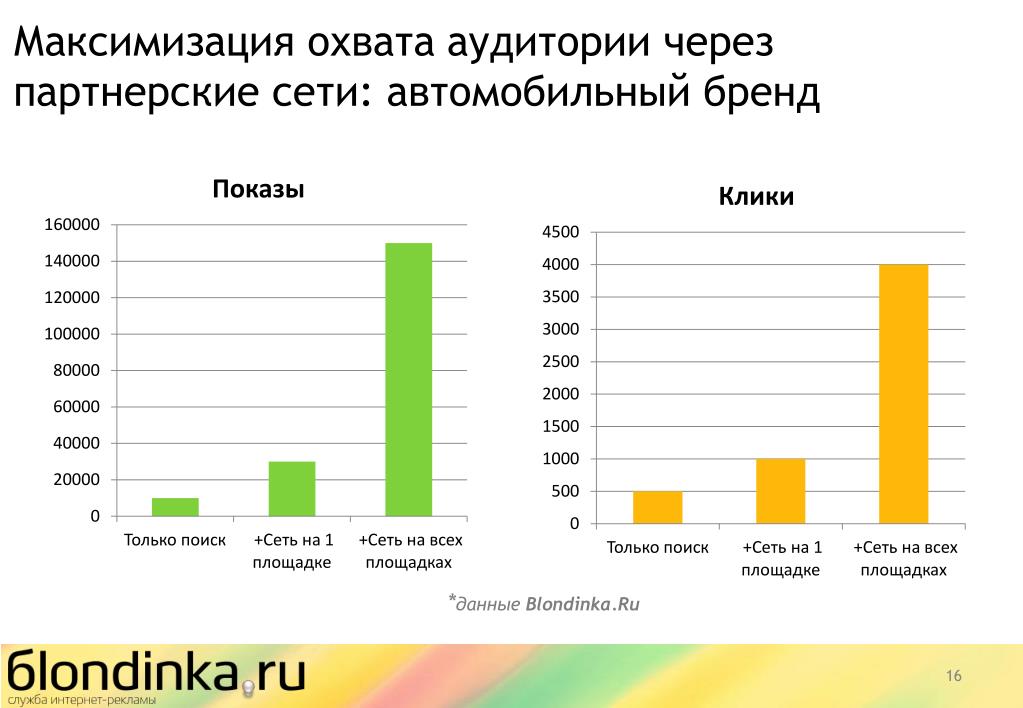 Максимизация охвата аудитории через партнерские сети: автомобильный бренд

Показы

160000
140000
120000
100000
80000
60000
40000
20000
0

Только поиск
+Сеть на 1 площадке
+Сеть на всех площадках

Клики

4500
4000
3500
3000
2500
2000
1500
1000
500
0

Только поиск
+Сеть на 1 площадке
+Сеть на всех площадках

*данные Blondinka.Ru

blondinka.ru
служба интернет-рекламы

16